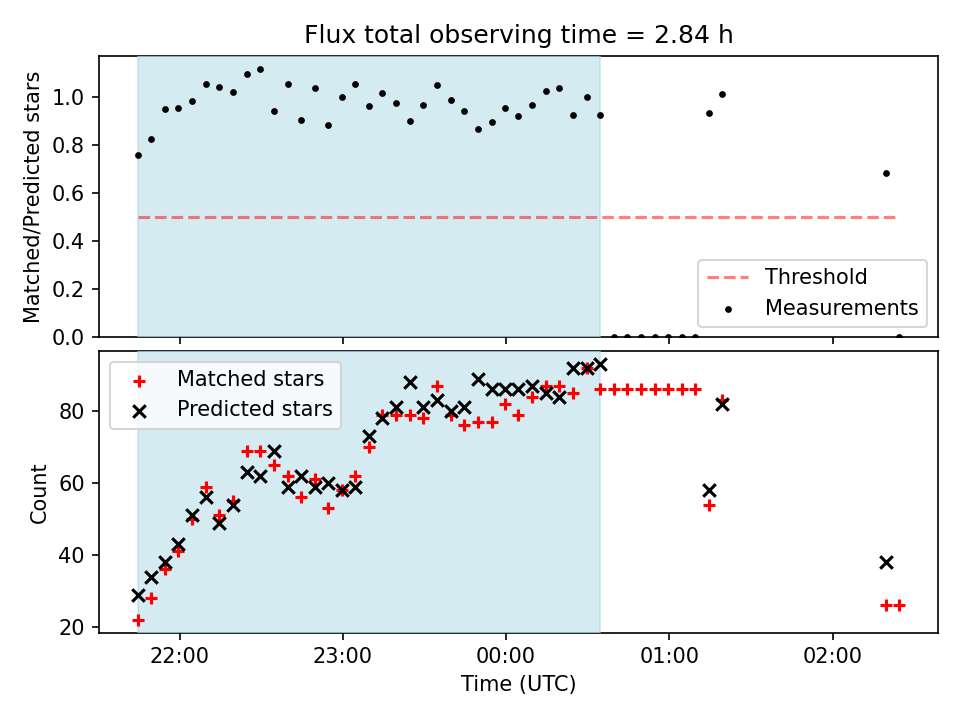 Flux total observing time = 2.84 h

Matched/Predicted stars

1.0
0.8
0.6
0.4
0.2
0.0

Threshold
Measurements

Matched stars
Predicted stars

Count

80
60
40
20

22:00
23:00
00:00
01:00
02:00

Time (UTC)